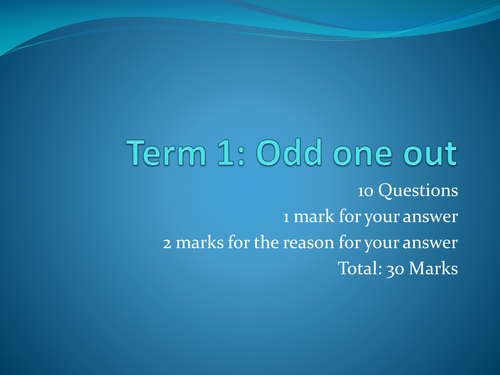 Term 1: Odd one out

10 Questions
1 mark for your answer
2 marks for the reason for your answer
Total: 30 Marks